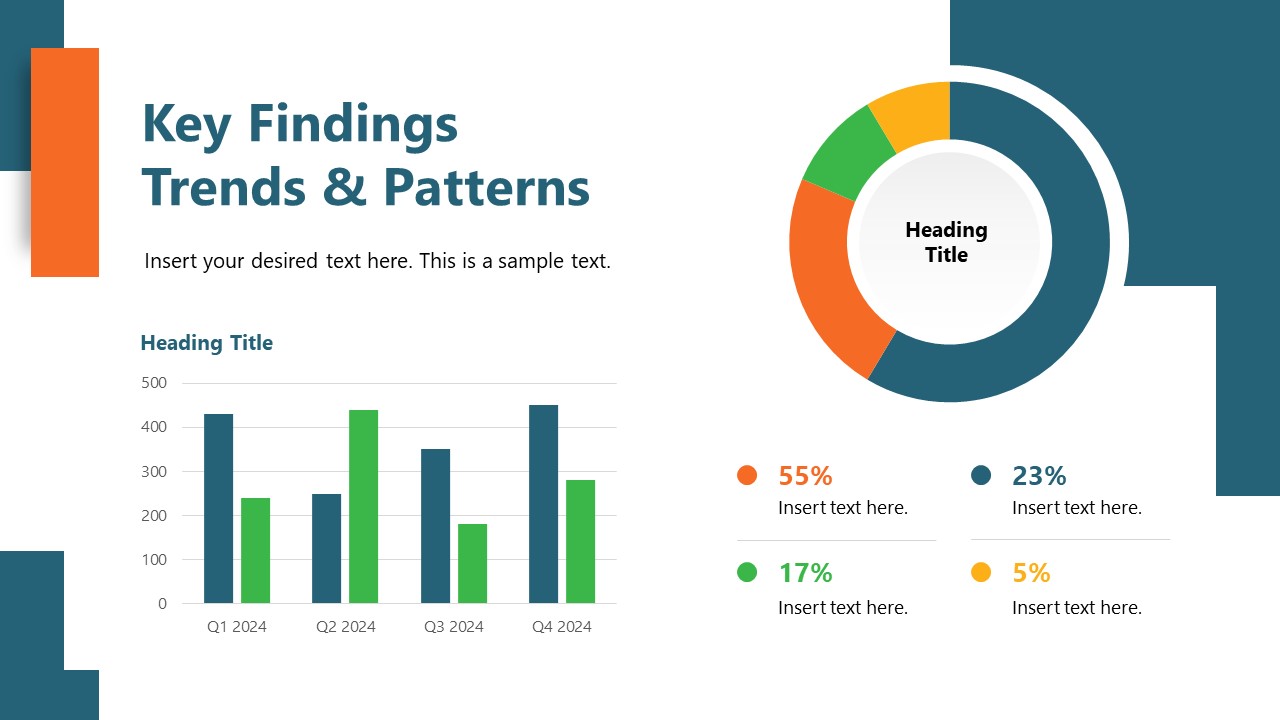 Key Findings
Trends & Patterns

Insert your desired text here. This is a sample text.

Heading Title

500
400
300
200
100
0

Q1 2024
Q2 2024
Q3 2024
Q4 2024

Heading Title

55%
Insert text here.

23%
Insert text here.

17%
Insert text here.

5%
Insert text here.